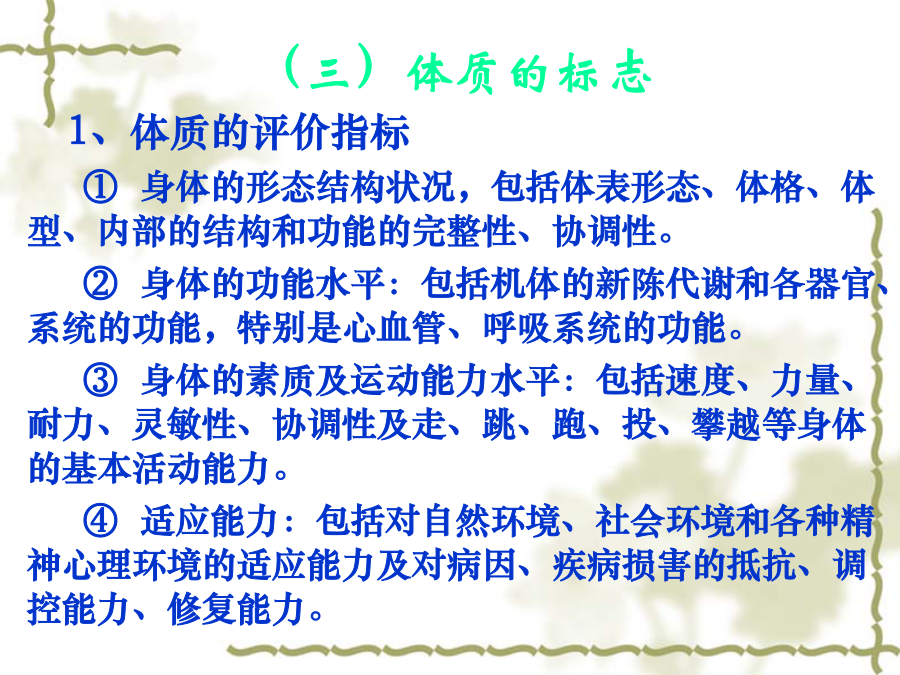 （三）体质的标志

1、体质的评价指标

① 身体的形态结构状况，包括体表形态、体格、体型、内部的结构和功能的完整性、协调性。

② 身体的功能水平：包括机体的新陈代谢和各器官、系统的功能，特别是心血管、呼吸系统的功能。

③ 身体的素质及运动能力水平：包括速度、力量、耐力、灵敏性、协调性及走、跳、跑、投、攀越等身体的基本活动能力。

④ 适应能力：包括对自然环境、社会环境和各种精神心理环境的适应能力及对病因、疾病损害的抵抗、调控能力、修复能力。